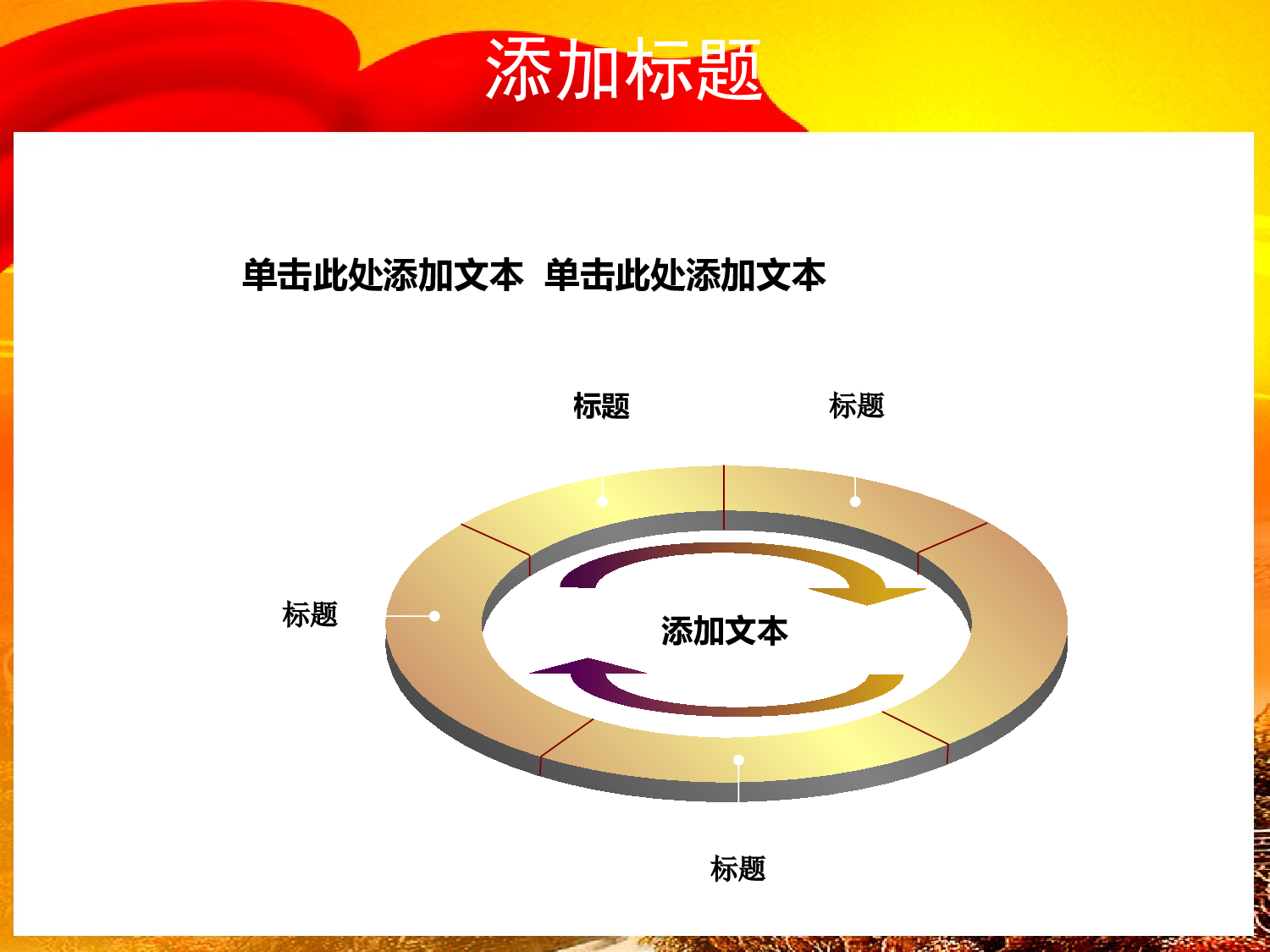 添加标题

单击此处添加文本 单击此处添加文本

标题

标题

标题

添加文本

标题